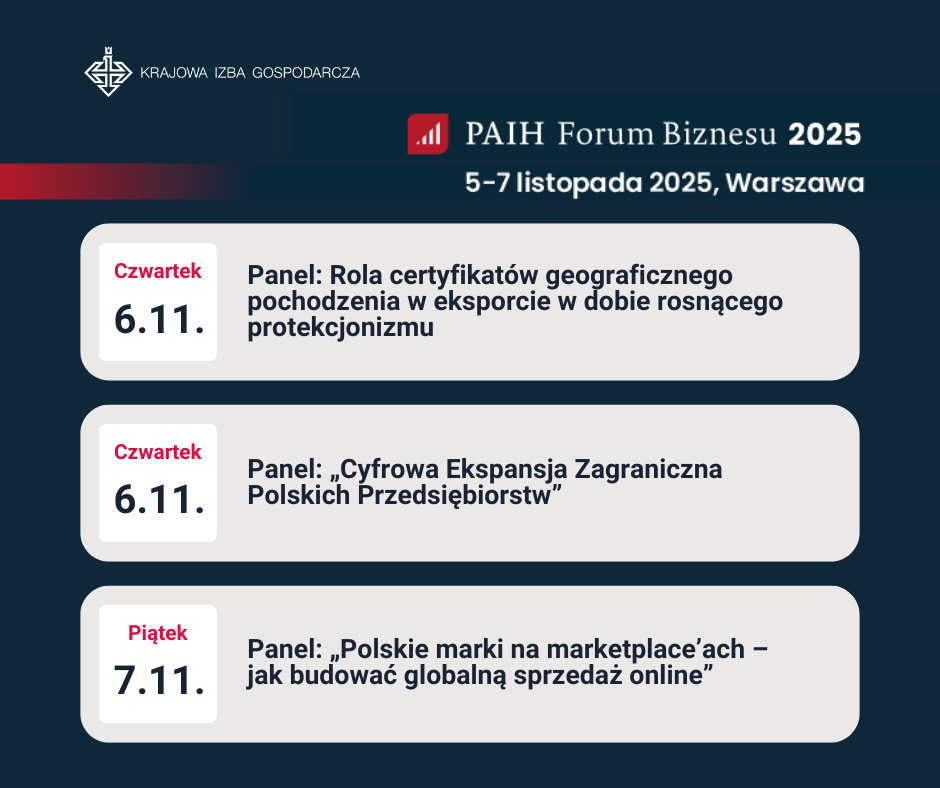 KRAJOWA IZBA GOSPODARCZA

PAIH Forum Biznesu 2025

5-7 listopada 2025, Warszawa

Czwartek
6.11.

Panel: Rola certyfikatów geograficznego pochodzenia w eksporcie w dobie rosnącego protekcjonizmu

Czwartek
6.11.

Panel: „Cyfrowa Ekspansja Zagraniczna Polskich Przedsiębiorstw”

Piątek
7.11.

Panel: „Polskie marki na marketplace’ach – jak budować globalną sprzedaż online”